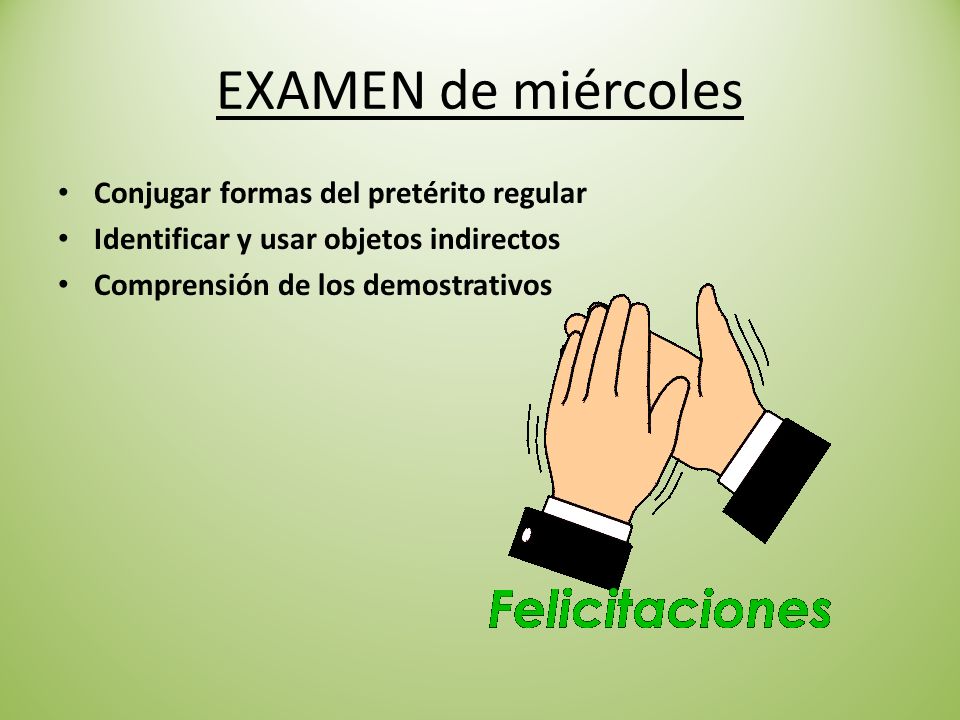 EXAMEN de miércoles

• Conjugar formas del pretérito regular
• Identificar y usar objetos indirectos
• Comprensión de los demostrativos

Felicitaciones